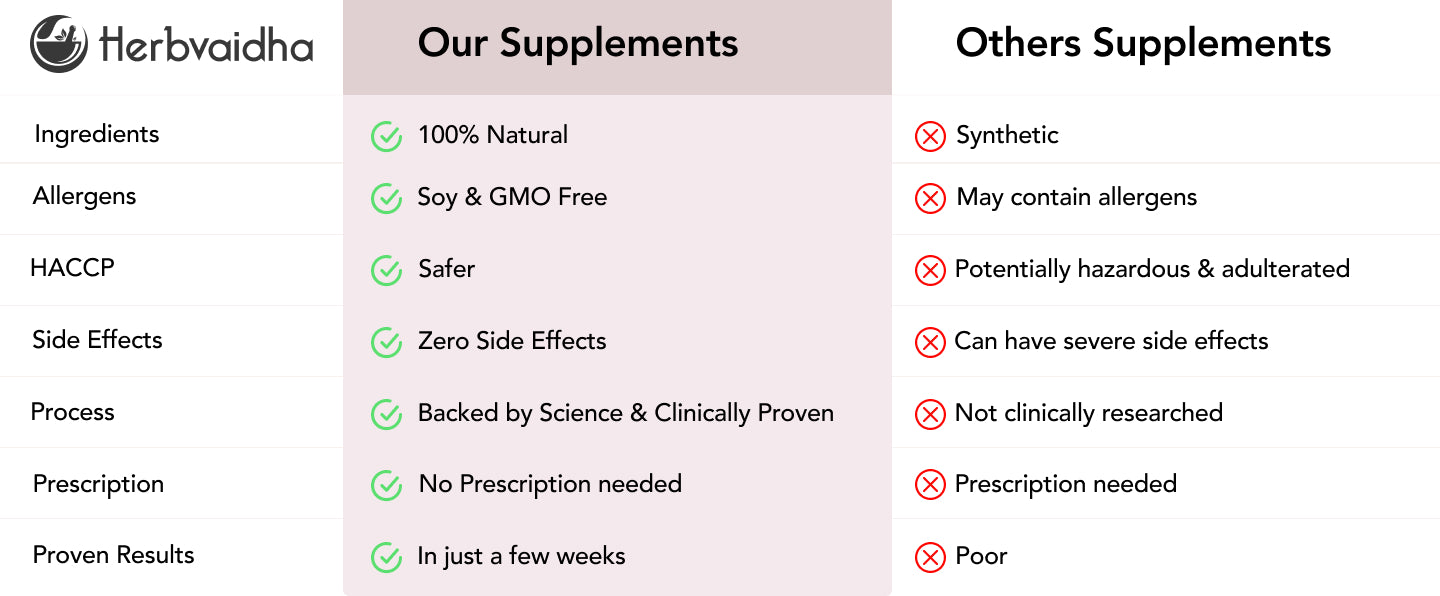 | Herbvaidha | Our Supplements | Others Supplements |
|---|---|---|
| Ingredients | 100% Natural | Synthetic |
| Allergens | Soy & GMO Free | May contain allergens |
| HACCP | Safer | Potentially hazardous & adulterated |
| Side Effects | Zero Side Effects | Can have severe side effects |
| Process | Backed by Science & Clinically Proven | Not clinically researched |
| Prescription | No Prescription needed | Prescription needed |
| Proven Results | In just a few weeks | Poor |